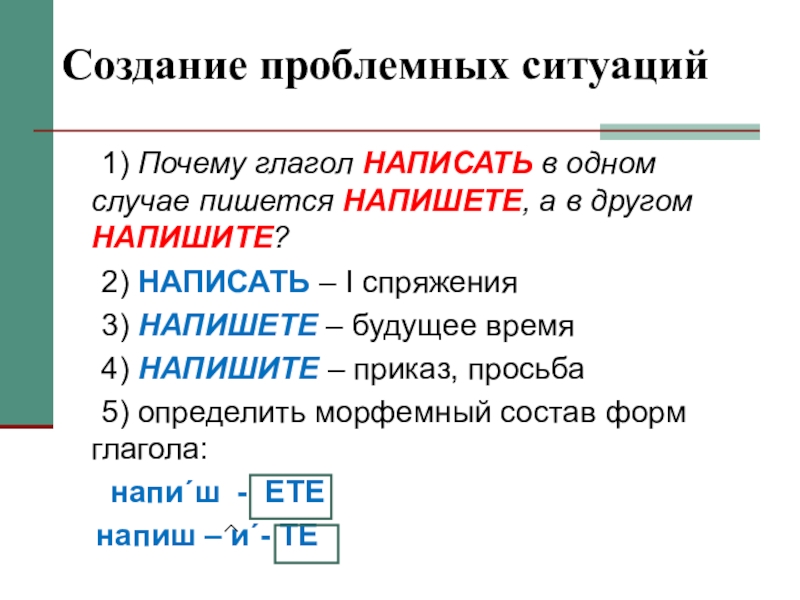 Создание проблемных ситуаций

1) Почему глагол НАПИСАТЬ в одном случае пишется НАПИШЕТЕ, а в другом НАПИШИТЕ?

2) НАПИСАТЬ – I спряжения

3) НАПИШЕТЕ – будущее время

4) НАПИШИТЕ – приказ, просьба

5) определить морфемный состав форм глагола:

напи´ш - ЕТЕ

напиш – и´- ТЕ